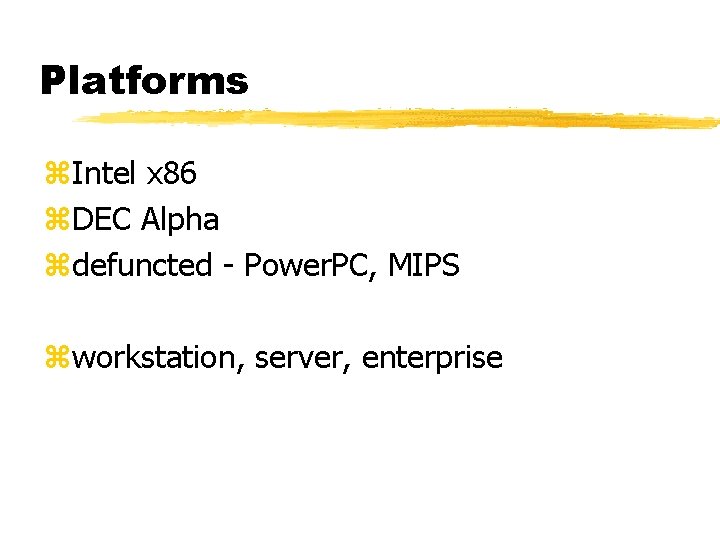 Platforms

⌘Intel x86
⌘DEC Alpha
⌘defuncted - PowerPC, MIPS

⌘workstation, server, enterprise